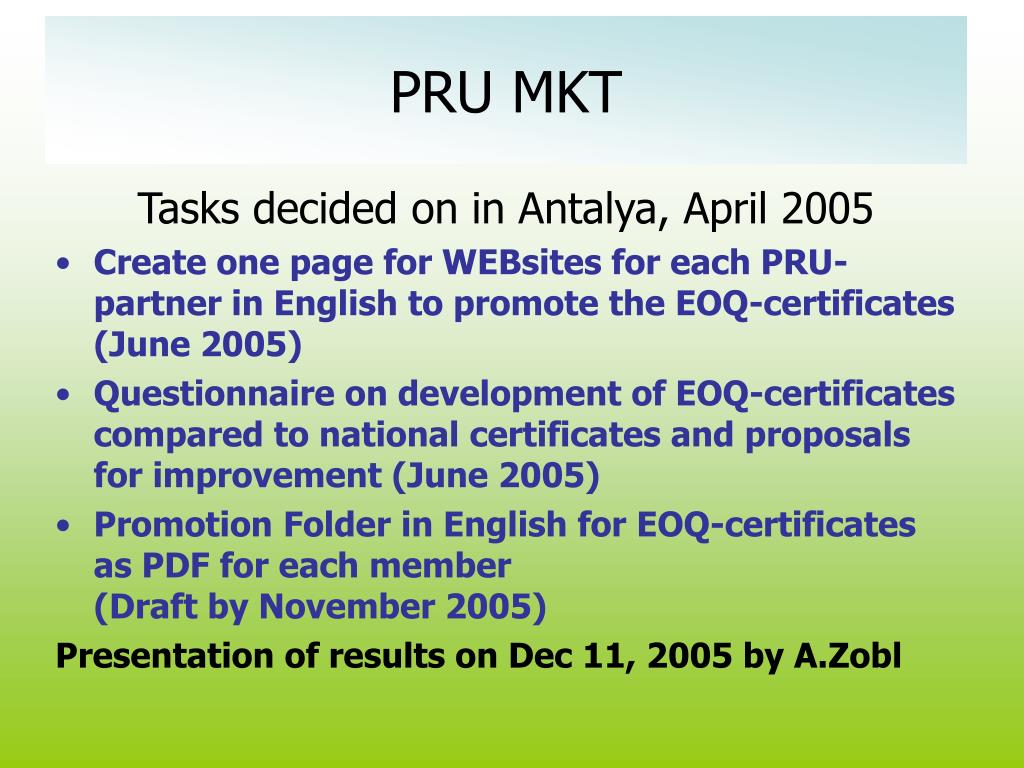 PRU MKT

Tasks decided on in Antalya, April 2005

• Create one page for WEBsites for each PRU-partner in English to promote the EOQ-certificates (June 2005)
• Questionnaire on development of EOQ-certificates compared to national certificates and proposals for improvement (June 2005)
• Promotion Folder in English for EOQ-certificates as PDF for each member
(Draft by November 2005)

Presentation of results on Dec 11, 2005 by A.Zobl